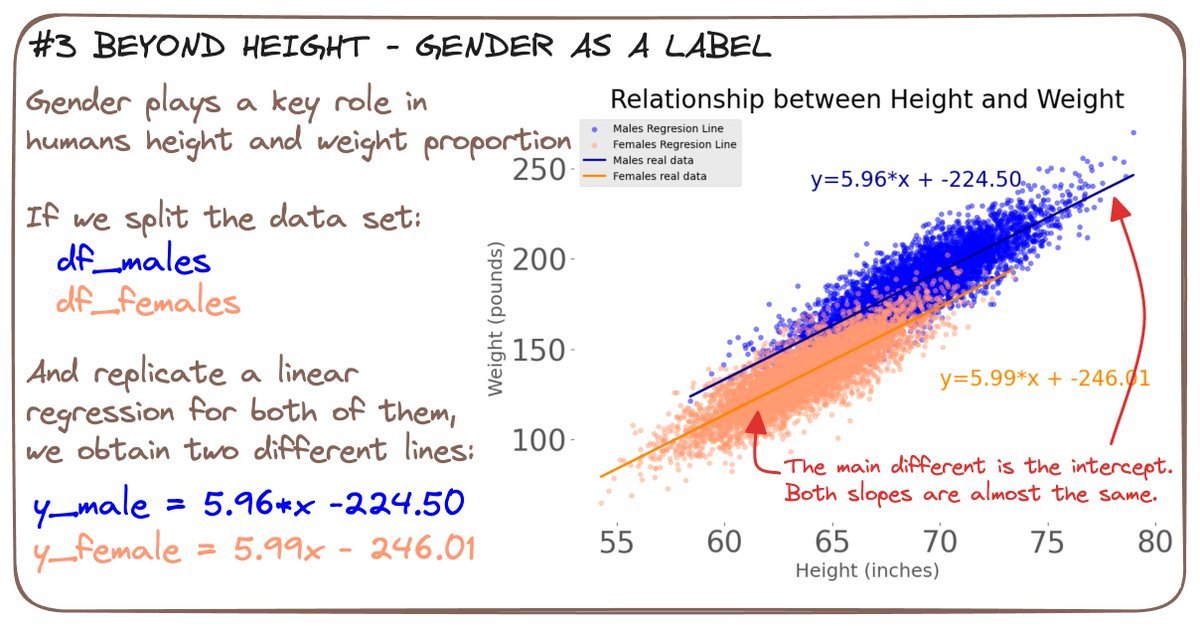 #3 BEYOND HEIGHT - GENDER AS A LABEL

Gender plays a key role in humans height and weight proportion

If we split the data set:
df_males
df_females

And replicate a linear regression for both of them, we obtain two different lines:

y_male = 5.96*x -224.50
y_female = 5.99x - 246.01

Relationship between Height and Weight

Males Regresion Line
Females Regresion Line
Males real data
Females real data

y=5.96*x + -224.50

y=5.99*x + -246.01

The main different is the intercept. Both slopes are almost the same.

Weight (pounds)

250
200
150
100

55 60 65 70 75 80

Height (inches)